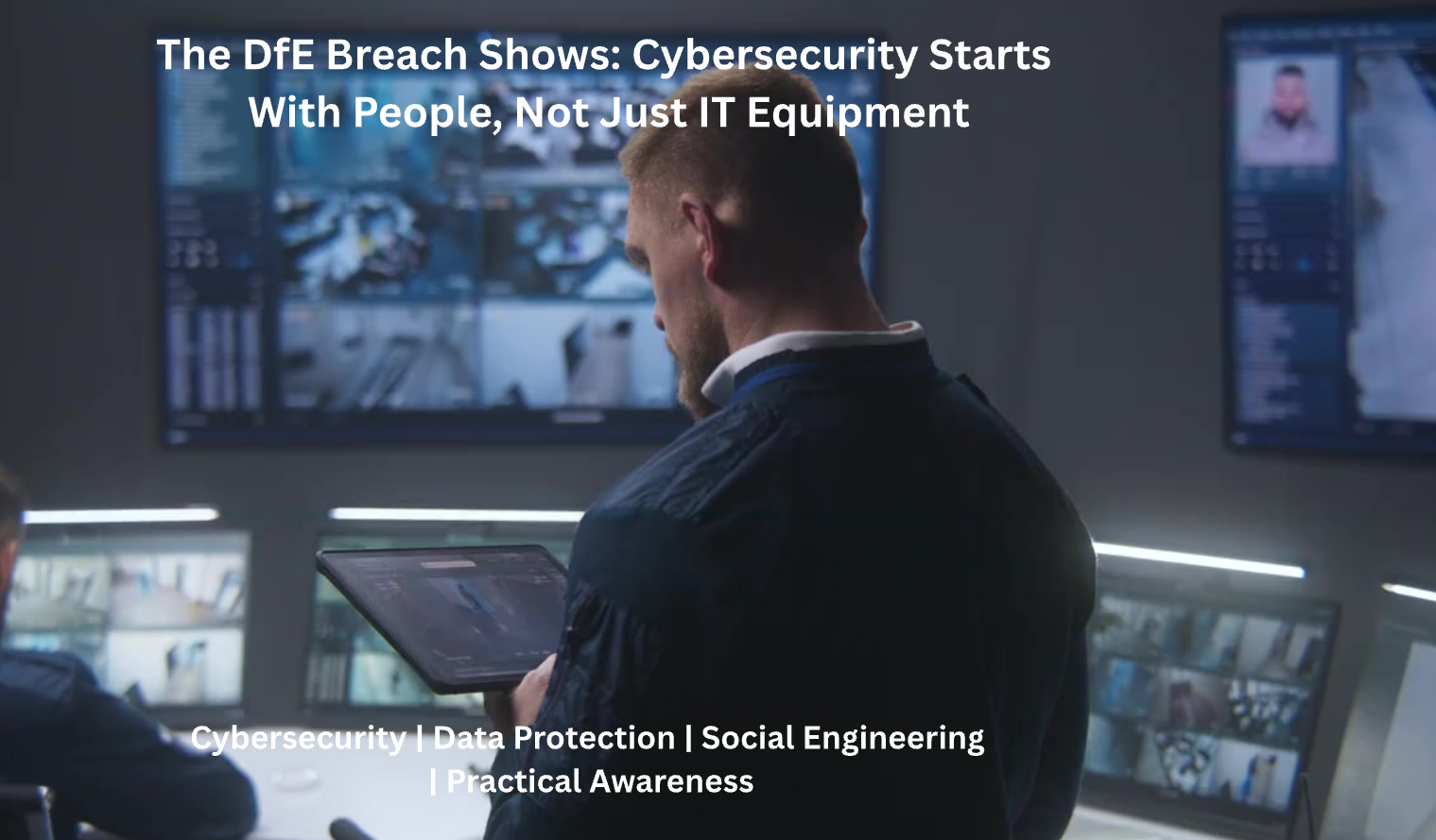 The DfE Breach Shows: Cybersecurity Starts With People, Not Just IT Equipment

Cybersecurity | Data Protection | Social Engineering | Practical Awareness